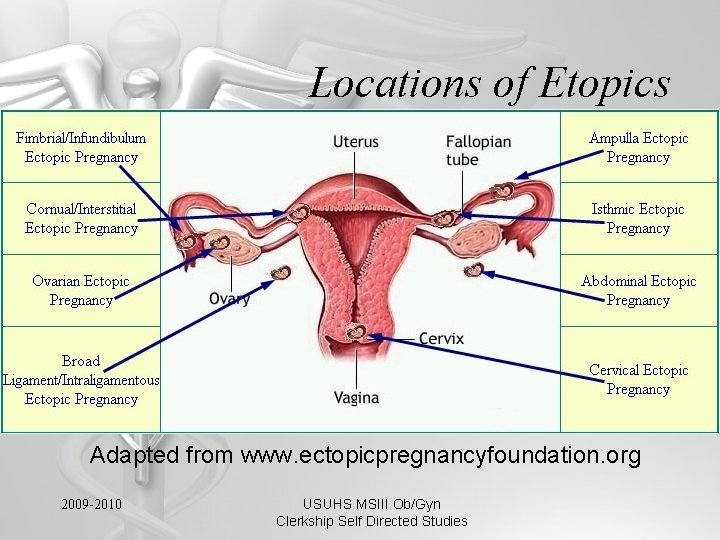 Locations of Etopics

Fimbrial/Infundibulum Ectopic Pregnancy

Cornual/Interstitial Ectopic Pregnancy

Ovarian Ectopic Pregnancy

Broad Ligament/Intraligamentous Ectopic Pregnancy

Uterus

Fallopian tube

Ovary

Cervix

Vagina

Ampulla Ectopic Pregnancy

Isthmic Ectopic Pregnancy

Abdominal Ectopic Pregnancy

Cervical Ectopic Pregnancy

Adapted from www.ectopicpregnancyfoundation.org

2009-2010

USUHS MSIII Ob/Gyn Clerkship Self Directed Studies